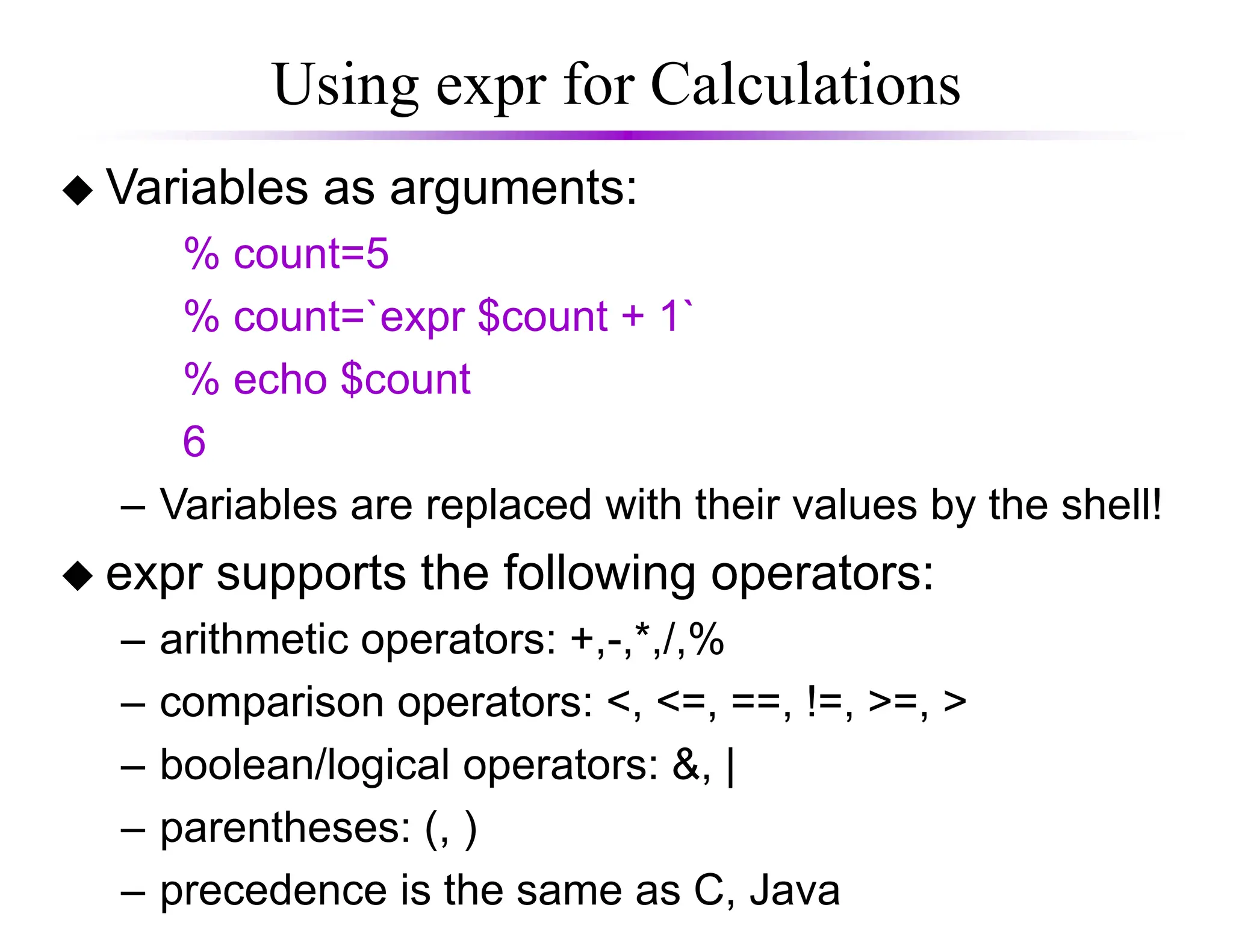 Using expr for Calculations

◆ Variables as arguments:

% count=5

% count=`expr $count + 1`

% echo $count

6

– Variables are replaced with their values by the shell!

◆ expr supports the following operators:

– arithmetic operators: +,-,*,/,%

– comparison operators: <, <=, ==, !=, >=, >

– boolean/logical operators: &, |

– parentheses: (, )

– precedence is the same as C, Java